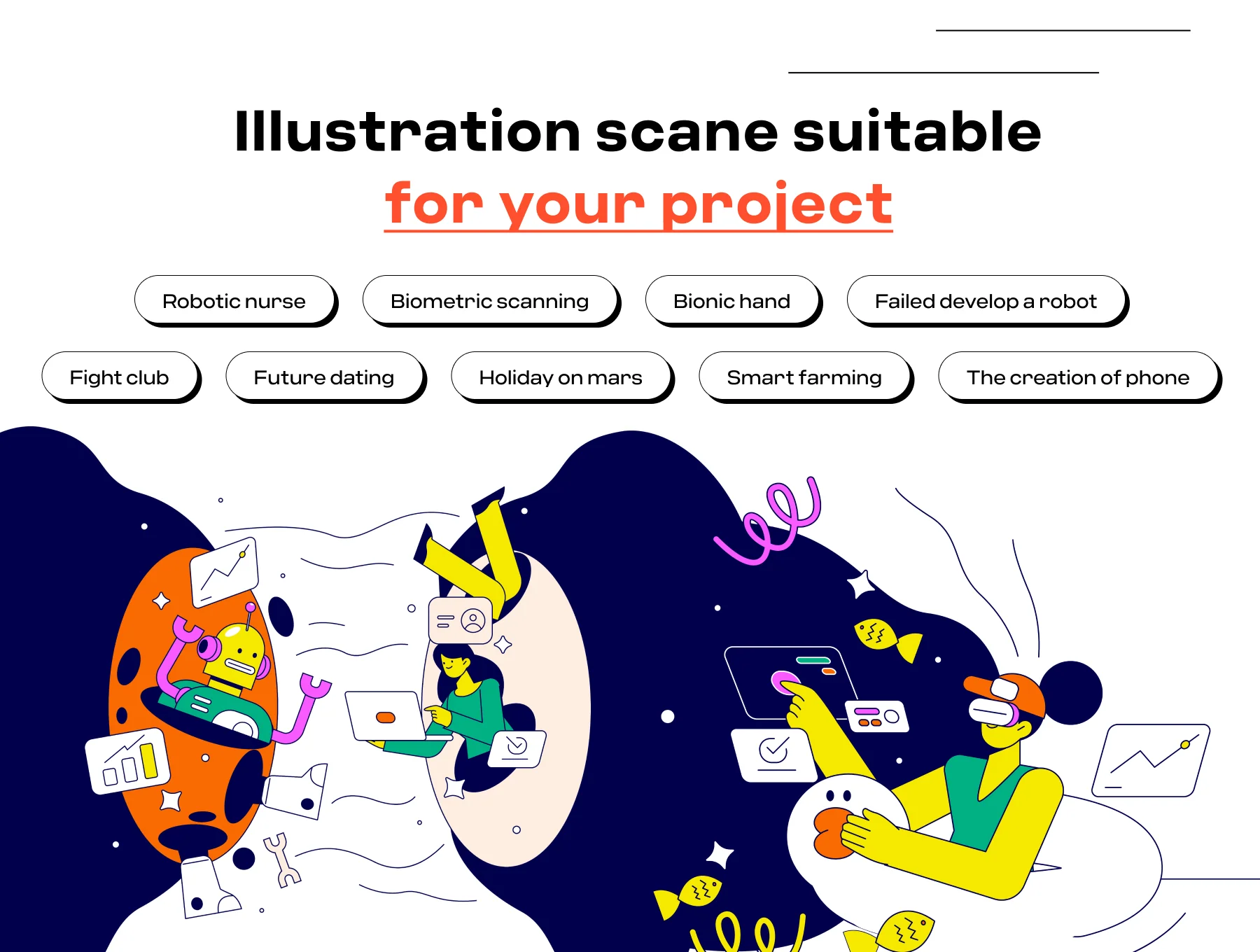 Illustration scane suitable
for your project

Robotic nurse
Biometric scanning
Bionic hand
Failed develop a robot
Fight club
Future dating
Holiday on mars
Smart farming
The creation of phone